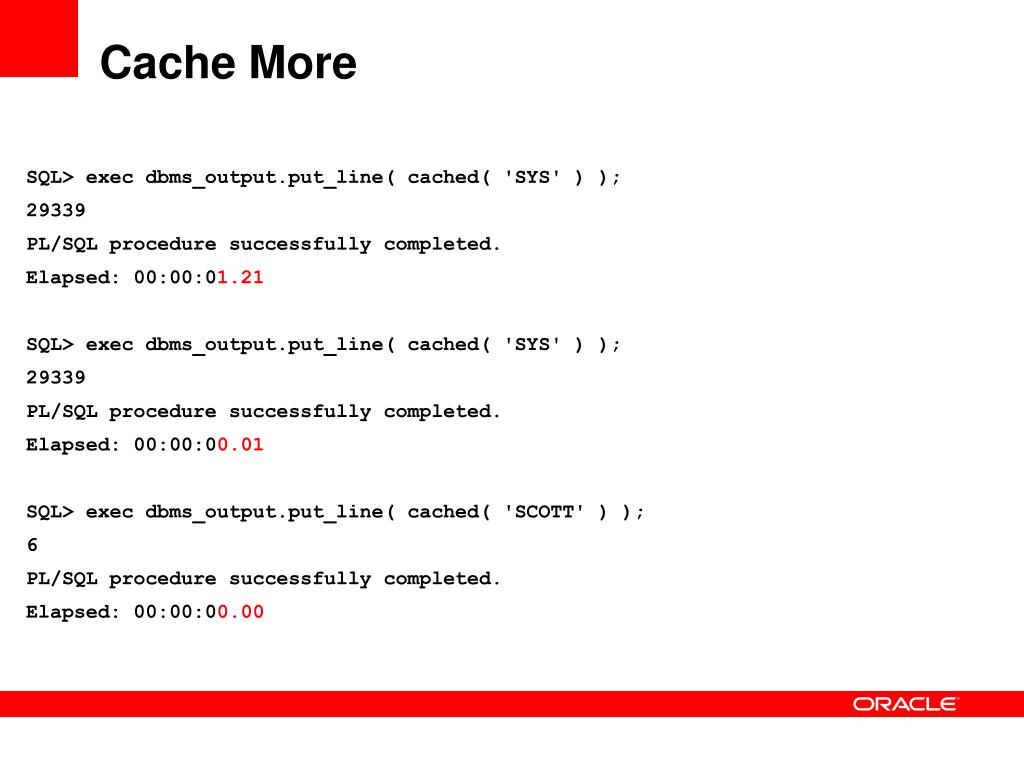 Cache More

SQL> exec dbms_output.put_line( cached( 'SYS' ) );
29339
PL/SQL procedure successfully completed.
Elapsed: 00:00:01.21

SQL> exec dbms_output.put_line( cached( 'SYS' ) );
29339
PL/SQL procedure successfully completed.
Elapsed: 00:00:00.01

SQL> exec dbms_output.put_line( cached( 'SCOTT' ) );
6
PL/SQL procedure successfully completed.
Elapsed: 00:00:00.00

ORACLE